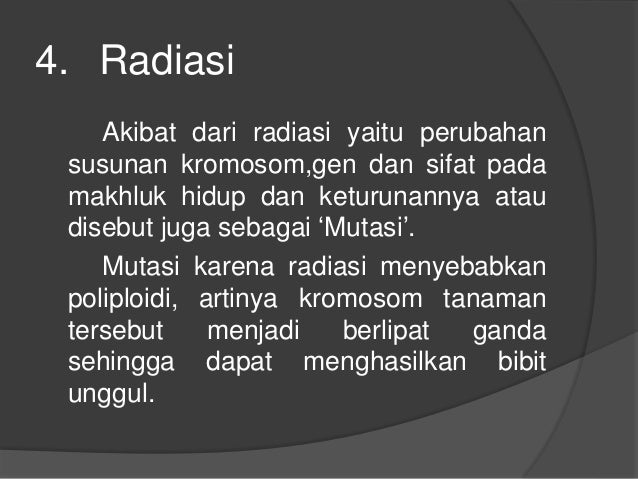 4. Radiasi

Akibat dari radiasi yaitu perubahan susunan kromosom,gen dan sifat pada makhluk hidup dan keturunannya atau disebut juga sebagai ‘Mutasi’.

Mutasi karena radiasi menyebabkan poliploidi, artinya kromosom tanaman tersebut menjadi berlipat ganda sehingga dapat menghasilkan bibit unggul.